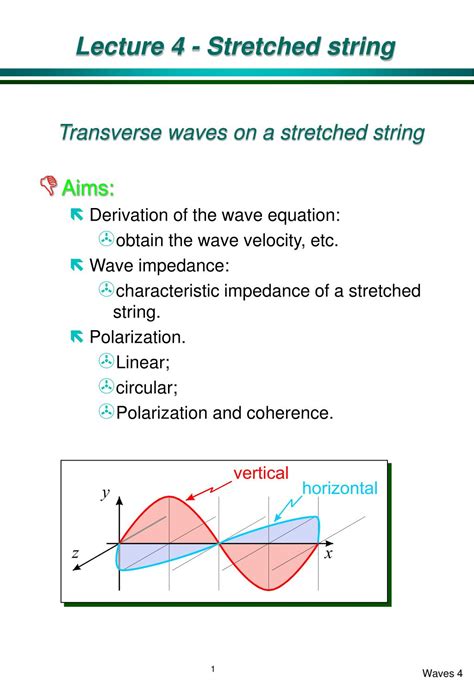 Lecture 4 - Stretched string

Transverse waves on a stretched string

Aims:

Derivation of the wave equation:

obtain the wave velocity, etc.

Wave impedance:

characteristic impedance of a stretched string.

Polarization.

Linear;

circular;

Polarization and coherence.

vertical

horizontal

$y$

$z$

$x$

1

Waves 4